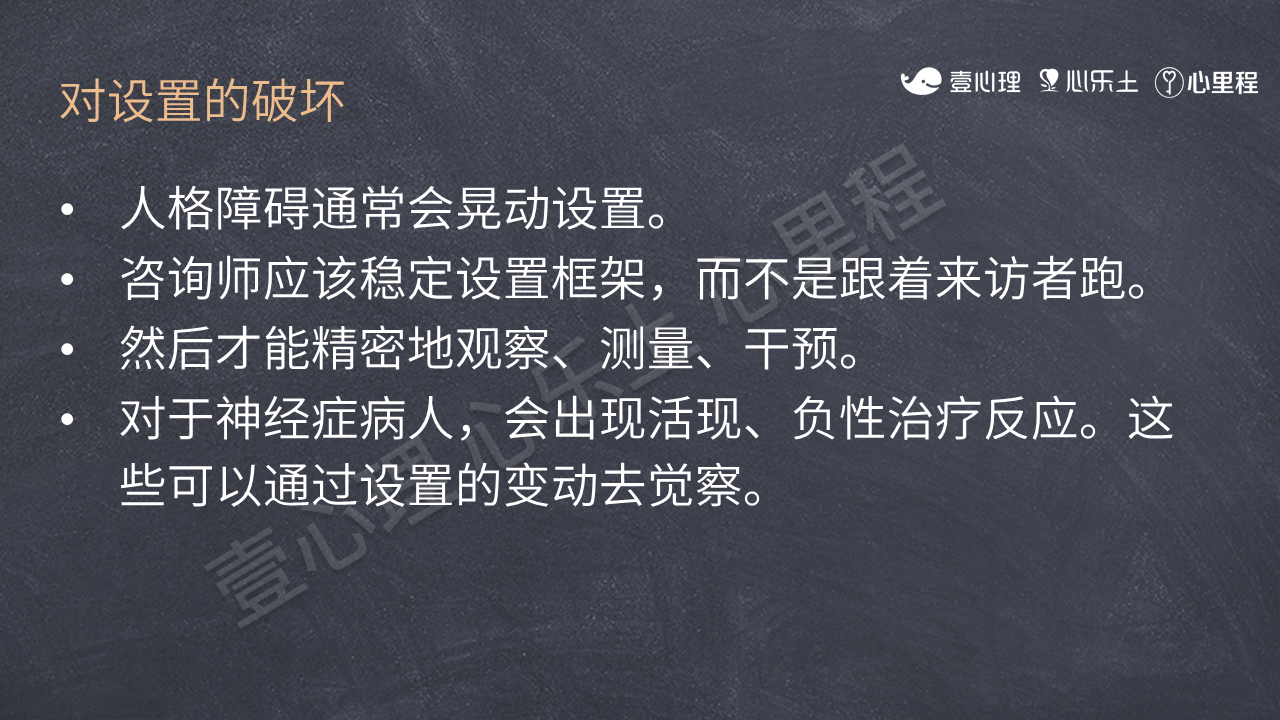 对设置的破坏

壹心理 心乐土 心里程

• 人格障碍通常会晃动设置。
• 咨询师应该稳定设置框架，而不是跟着来访者跑。
• 然后才能精密地观察、测量、干预。
• 对于神经症病人，会出现活现、负性治疗反应。这些可以通过设置的变动去觉察。

壹心理 心乐土 心里程